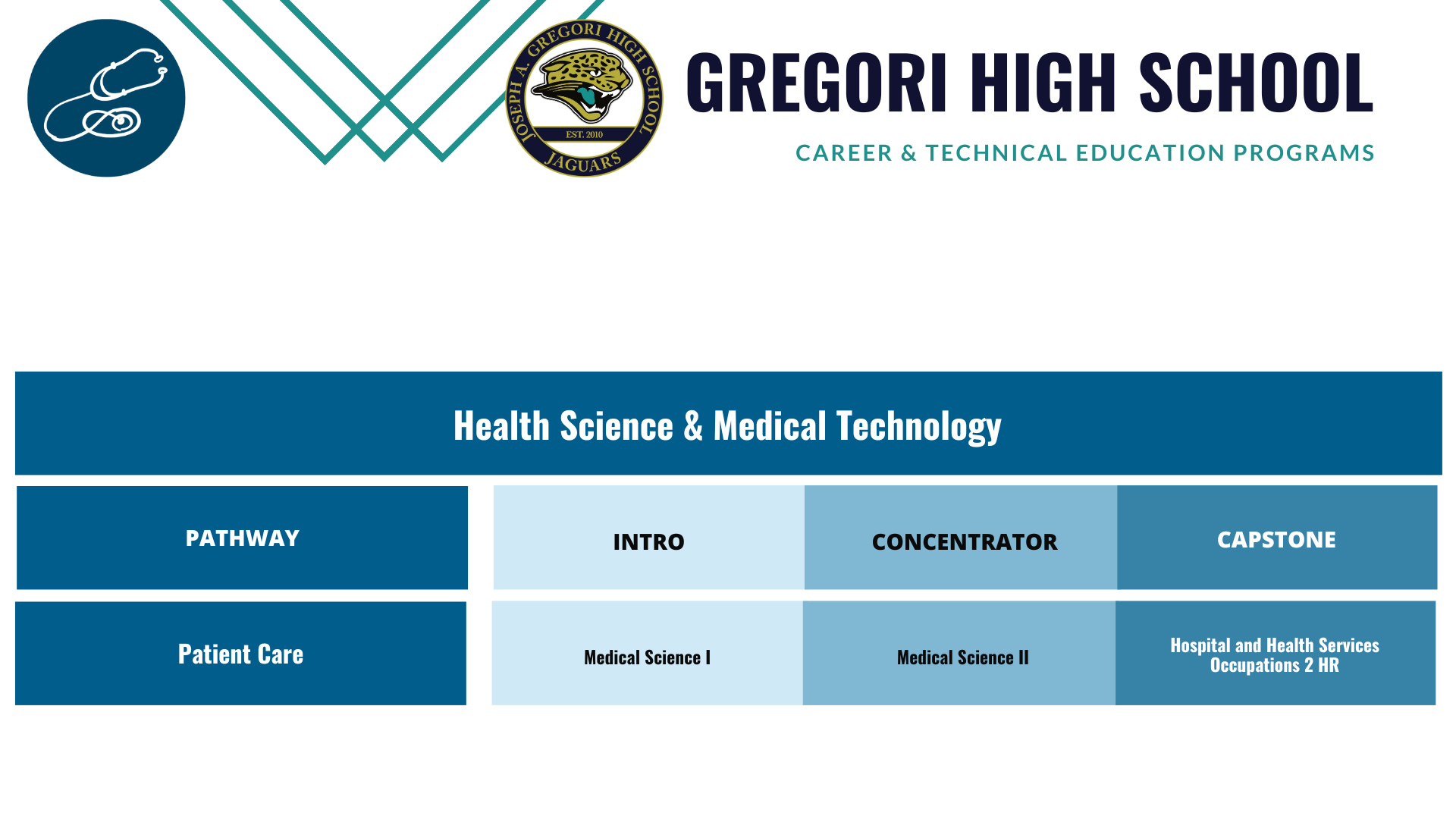 JOSEPH A. GREGORI HIGH SCHOOL
EST. 2010
JAGUARS

GREGORI HIGH SCHOOL

CAREER & TECHNICAL EDUCATION PROGRAMS

Health Science & Medical Technology

| PATHWAY | INTRO | CONCENTRATOR | CAPSTONE |
|---|---|---|---|
| Patient Care | Medical Science I | Medical Science II | Hospital and Health Services Occupations 2 HR |